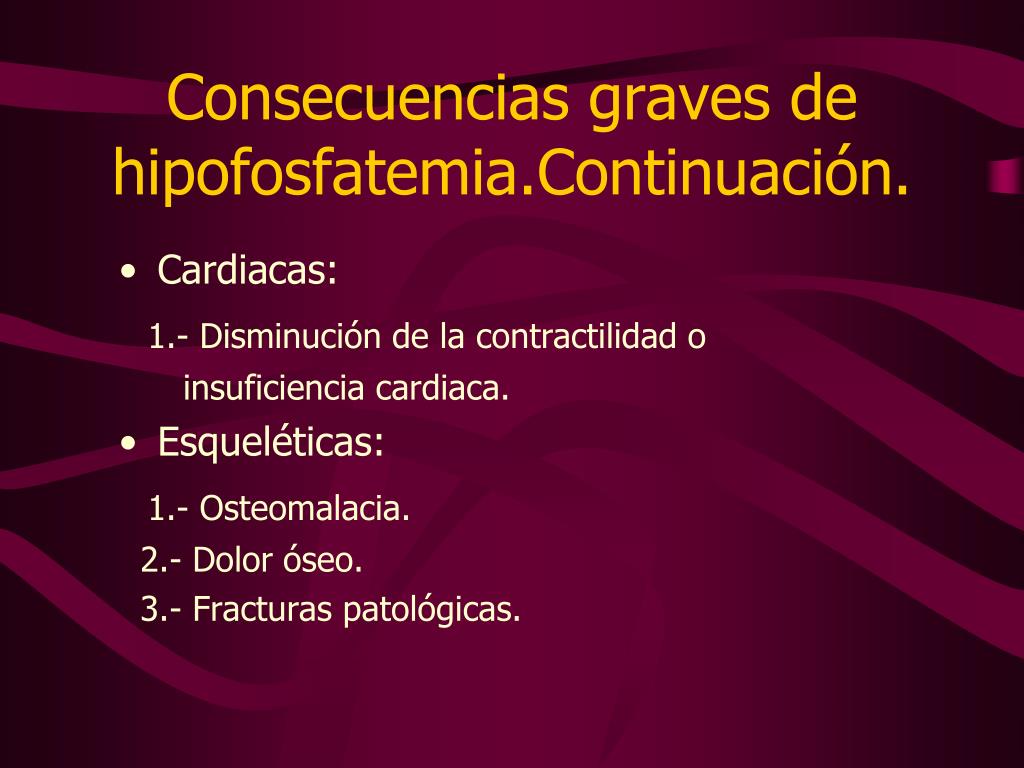 Consecuencias graves de hipofosfatemia.Continuación.

• Cardiacas:

1.- Disminución de la contractilidad o insuficiencia cardiaca.

• Esqueléticas:

1.- Osteomalacia.
2.- Dolor óseo.
3.- Fracturas patológicas.